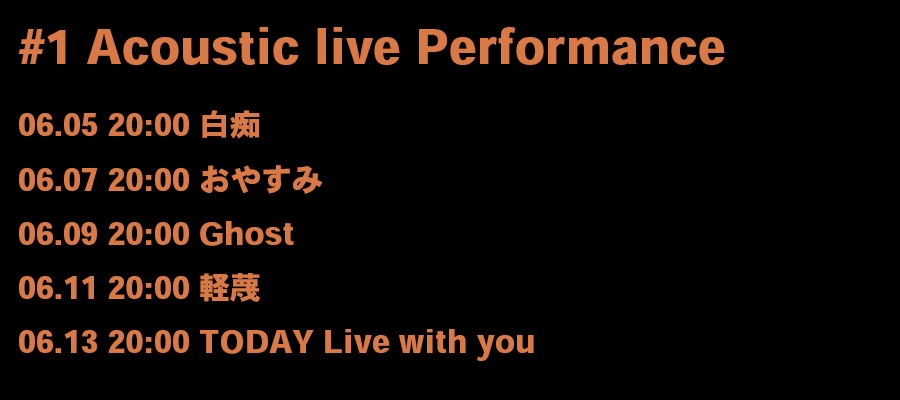 #1 Acoustic live Performance

06.05 20:00 白痴

06.07 20:00 おやすみ

06.09 20:00 Ghost

06.11 20:00 軽蔑

06.13 20:00 TODAY Live with you